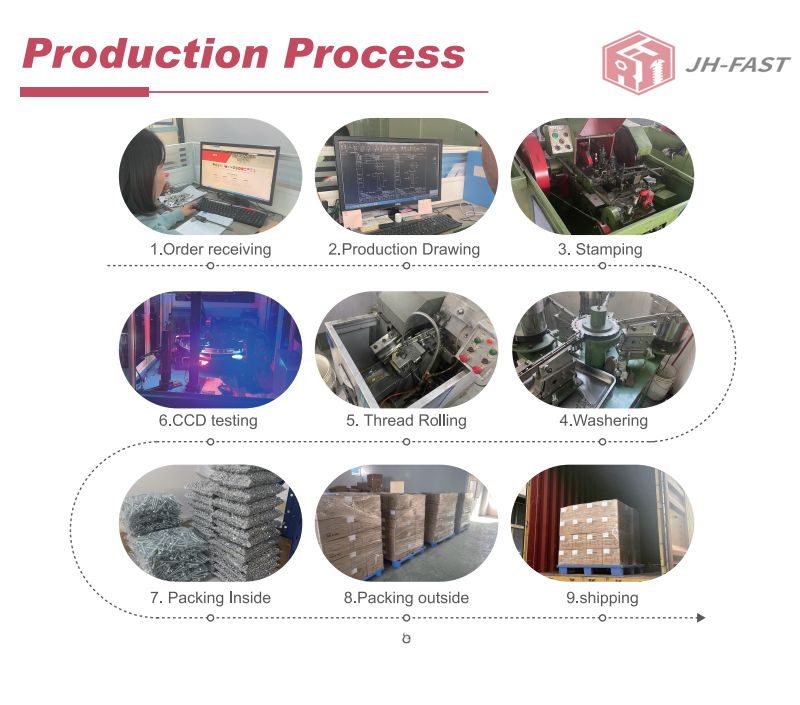 Production Process

JH-FAST

1.Order receiving

2.Production Drawing

3. Stamping

6.CCD testing

5. Thread Rolling

4.Washering

7. Packing Inside

8.Packing outside

9.shipping